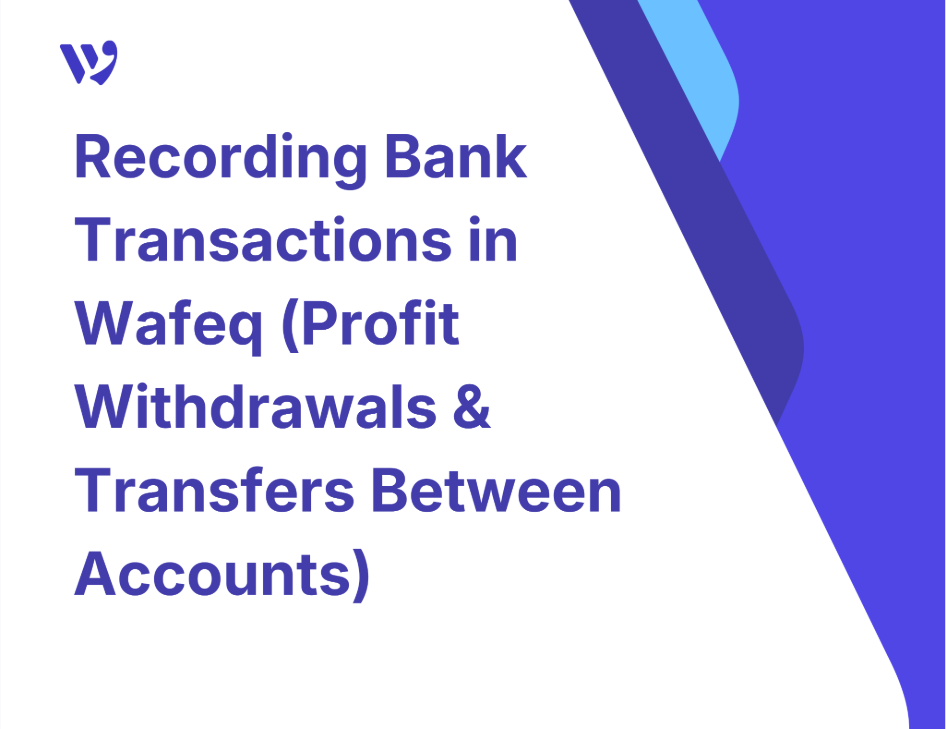 Recording Bank Transactions in Wafeq (Profit Withdrawals & Transfers Between Accounts)